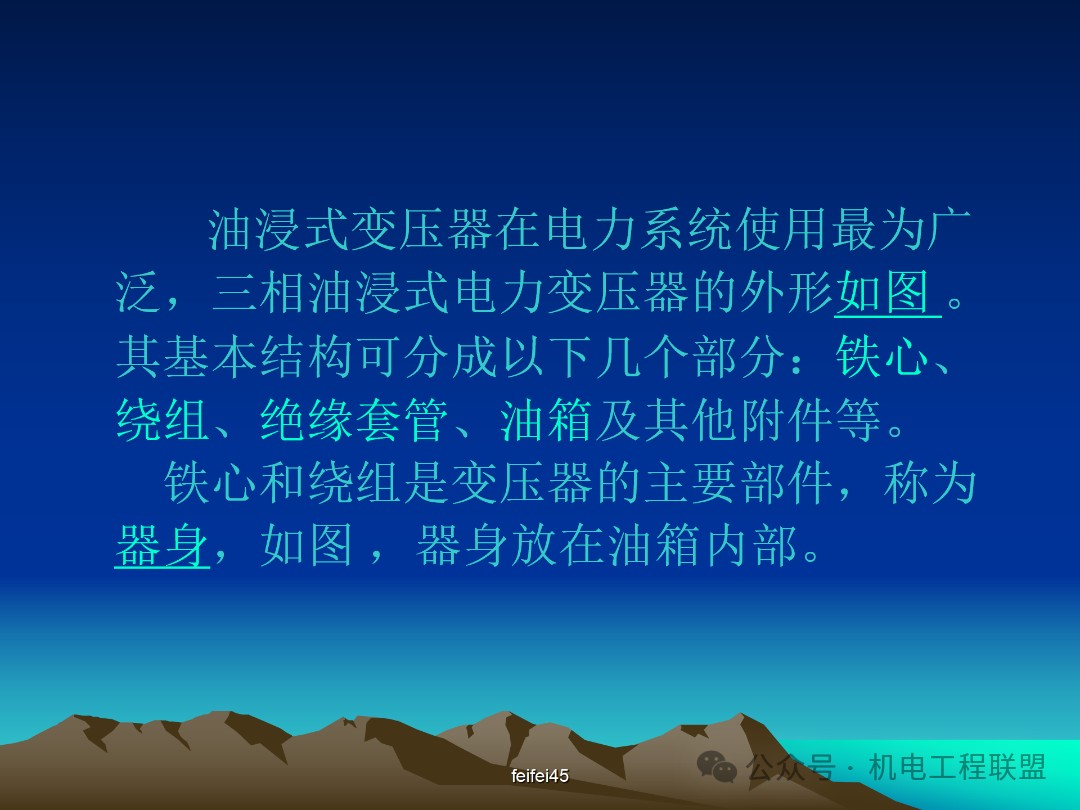 油浸式变压器在电力系统使用最为广泛，三相油浸式电力变压器的外形如图 。其基本结构可分成以下几个部分：铁心、绕组、绝缘套管、油箱及其他附件等。

铁心和绕组是变压器的主要部件，称为器身，如图 ，器身放在油箱内部。

feifei45

公众号 · 机电工程联盟